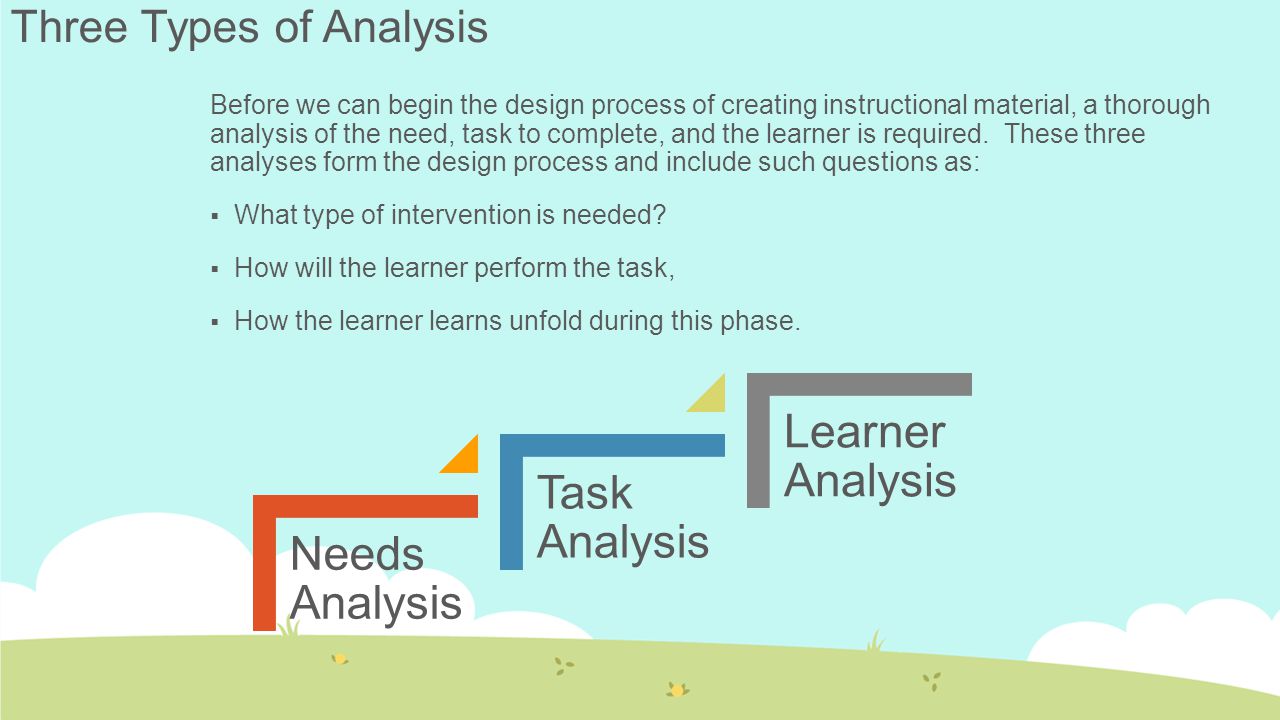 Three Types of Analysis

Before we can begin the design process of creating instructional material, a thorough analysis of the need, task to complete, and the learner is required. These three analyses form the design process and include such questions as:

▪ What type of intervention is needed?

▪ How will the learner perform the task,

▪ How the learner learns unfold during this phase.

Needs Analysis

Task Analysis

Learner Analysis